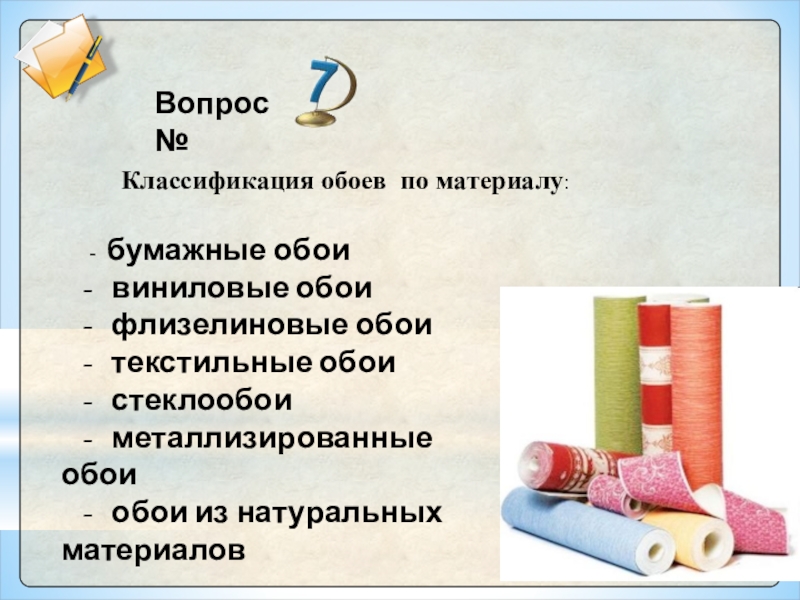 Вопрос №

7

Классификация обоев по материалу:

- бумажные обои
- виниловые обои
- флизелиновые обои
- текстильные обои
- стеклообои
- металлизированные обои
- обои из натуральных материалов